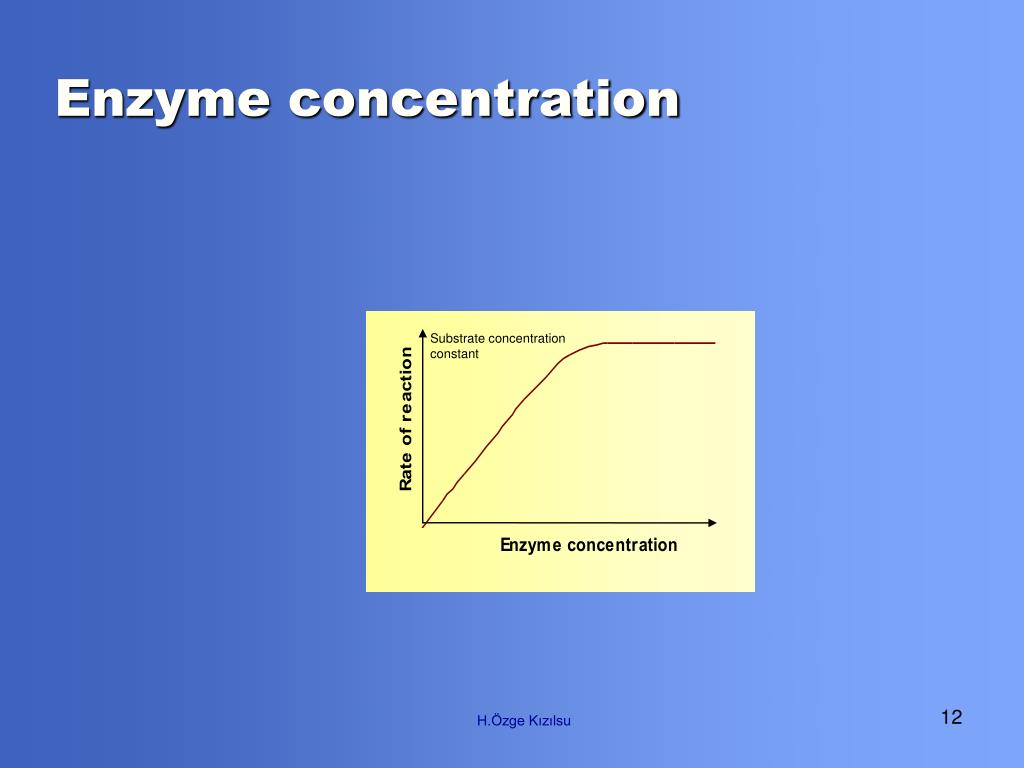 Enzyme concentration

Substrate concentration constant

Rate of reaction

Enzyme concentration

H.Özge Kızılsu

12